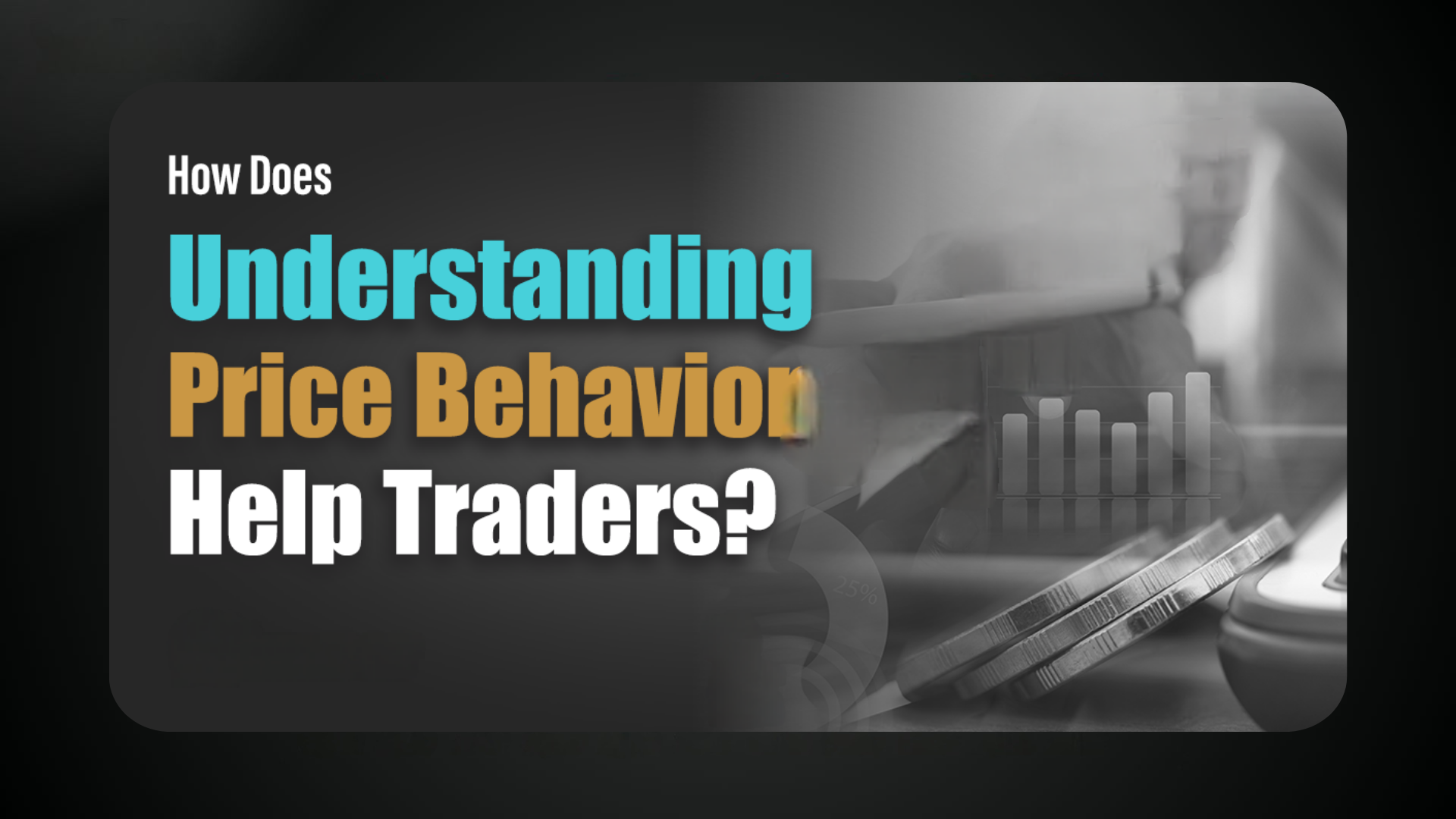 How Does
Understanding
Price Behavior
Help Traders?

25%